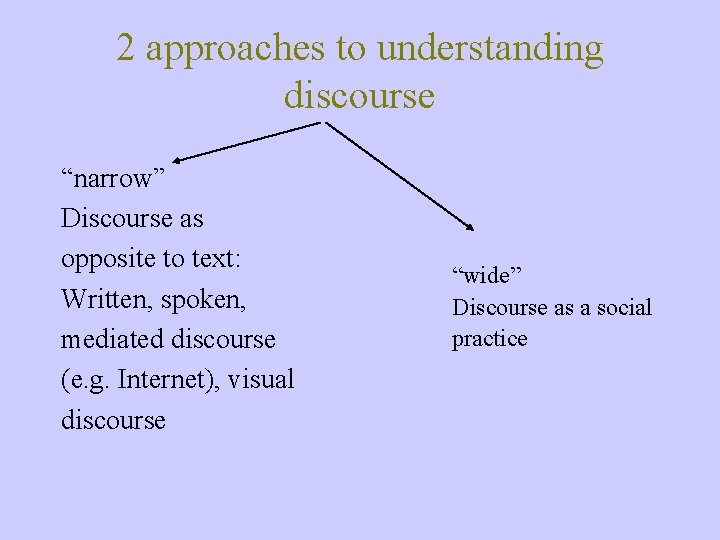 2 approaches to understanding discourse

“narrow”
Discourse as opposite to text: Written, spoken, mediated discourse (e.g. Internet), visual discourse

“wide”
Discourse as a social practice